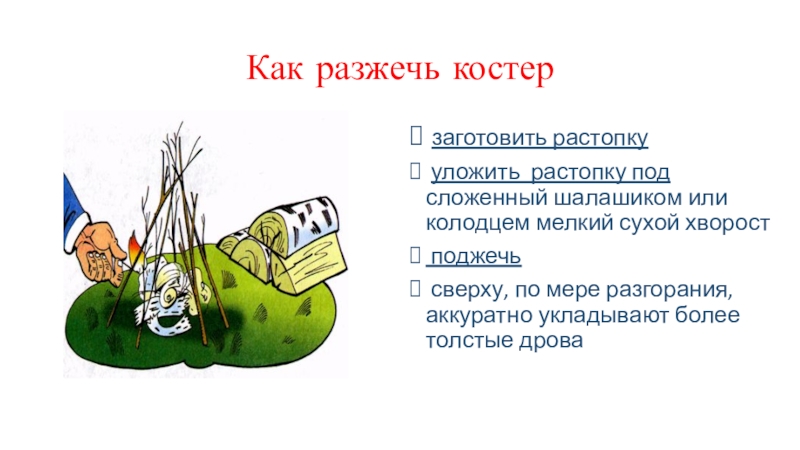 Как разжечь костер

 заготовить растопку

 уложить растопку под сложенный шалашиком или колодцем мелкий сухой хворост

 поджечь

 сверху, по мере разгорания, аккуратно укладывают более толстые дрова